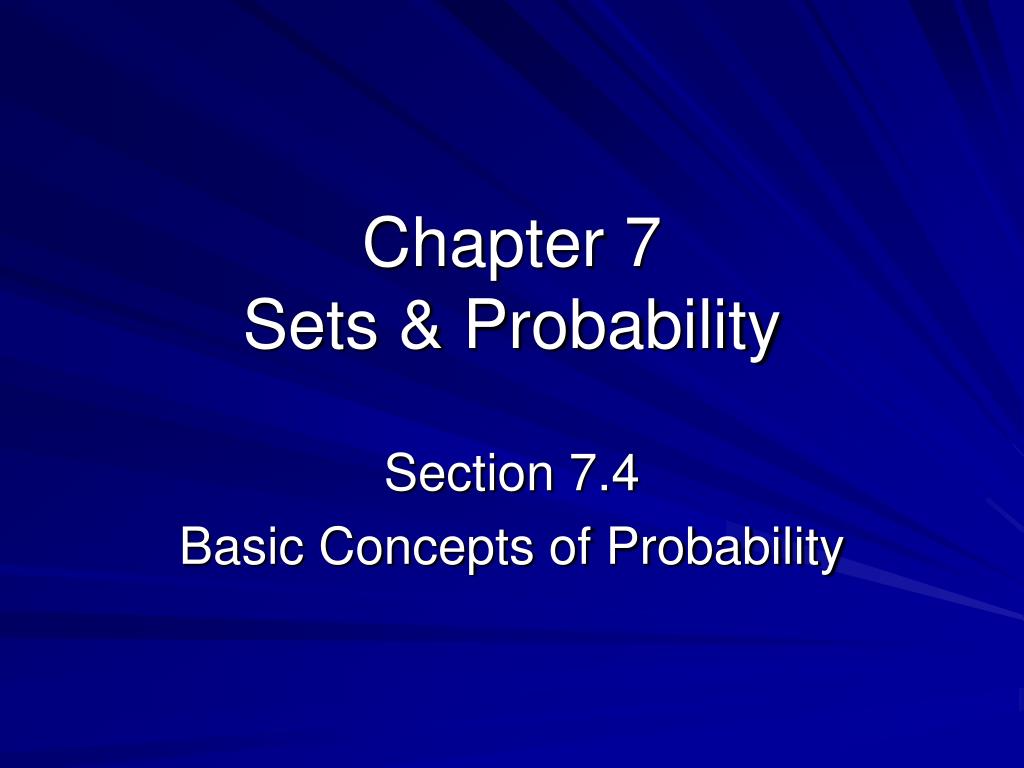 Chapter 7
Sets & Probability

Section 7.4
Basic Concepts of Probability